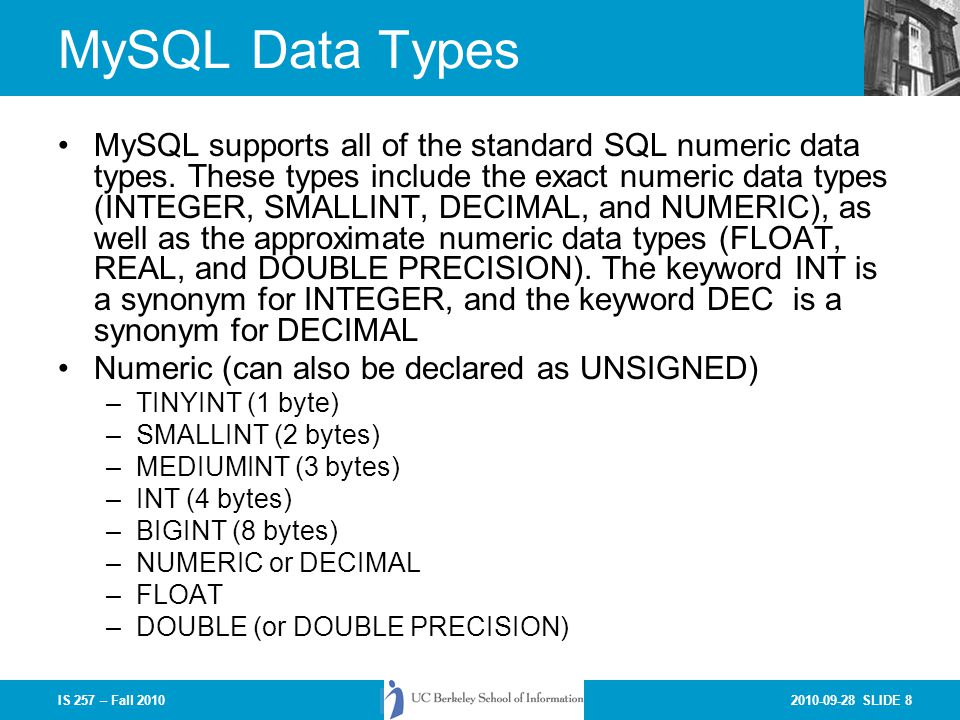 MySQL Data Types

• MySQL supports all of the standard SQL numeric data types. These types include the exact numeric data types (INTEGER, SMALLINT, DECIMAL, and NUMERIC), as well as the approximate numeric data types (FLOAT, REAL, and DOUBLE PRECISION). The keyword INT is a synonym for INTEGER, and the keyword DEC is a synonym for DECIMAL

• Numeric (can also be declared as UNSIGNED)
– TINYINT (1 byte)
– SMALLINT (2 bytes)
– MEDIUMINT (3 bytes)
– INT (4 bytes)
– BIGINT (8 bytes)
– NUMERIC or DECIMAL
– FLOAT
– DOUBLE (or DOUBLE PRECISION)

IS 257 – Fall 2010

UC Berkeley School of Information

2010-09-28 SLIDE 8